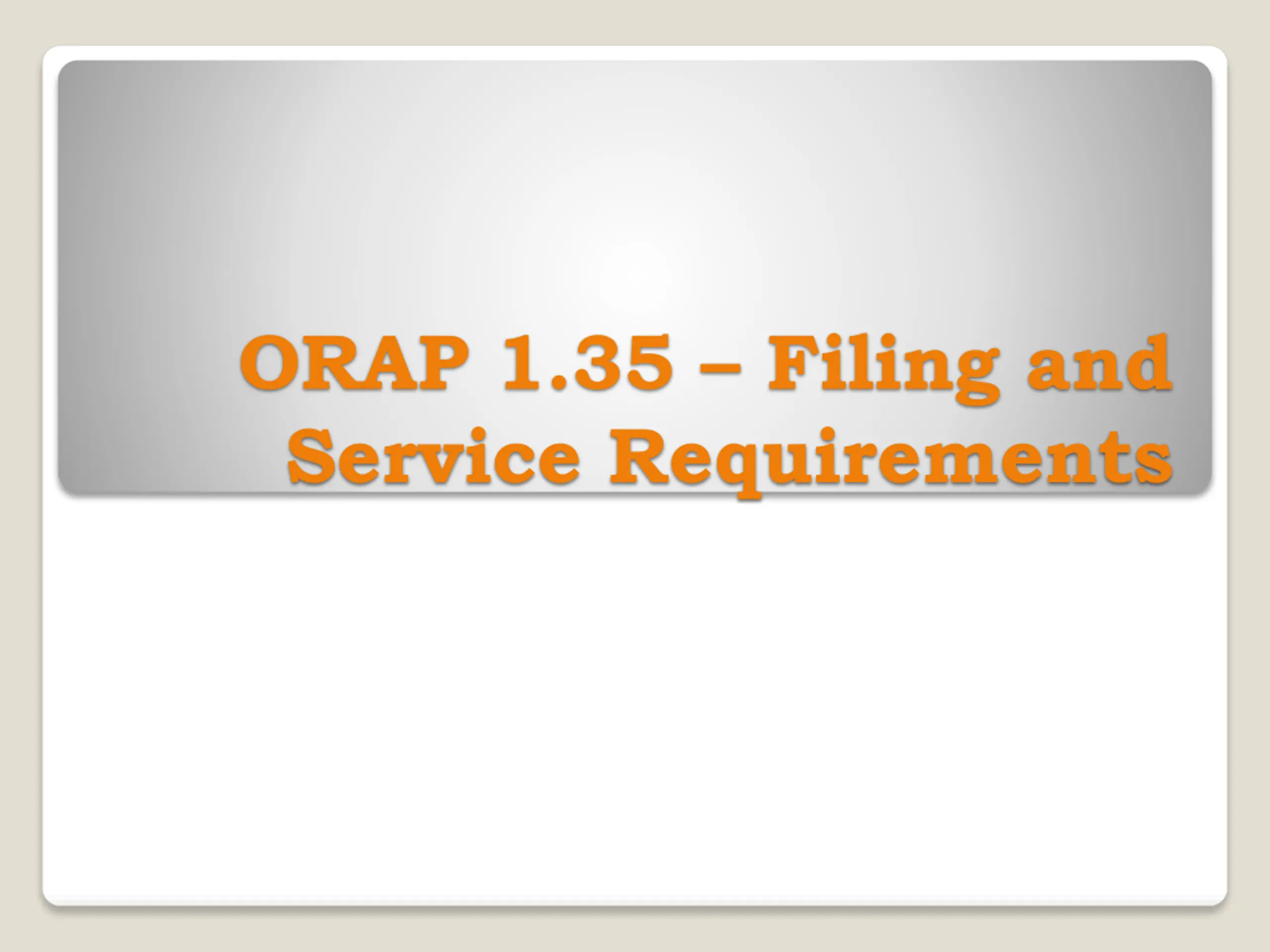 ORAP 1.35 – Filing and Service Requirements